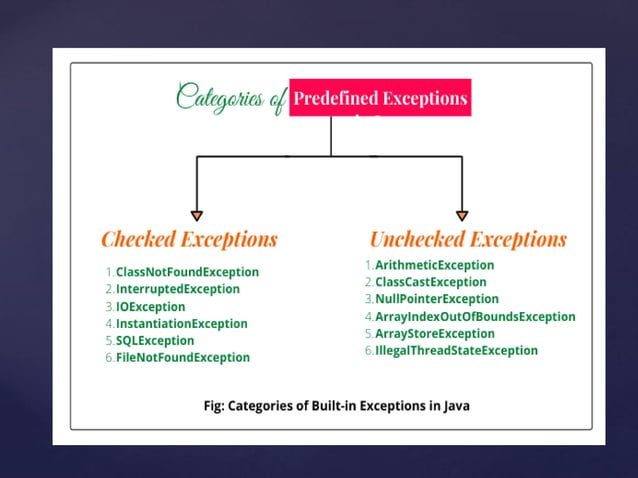 Categories of Predefined Exceptions

Checked Exceptions

1. ClassNotFoundException
2. InterruptedException
3. IOException
4. InstantiationException
5. SQLException
6. FileNotFoundException

Unchecked Exceptions

1. ArithmeticException
2. ClassCastException
3. NullPointerException
4. ArrayIndexOutOfBoundsException
5. ArrayStoreException
6. IllegalThreadStateException

Fig: Categories of Built-in Exceptions in Java